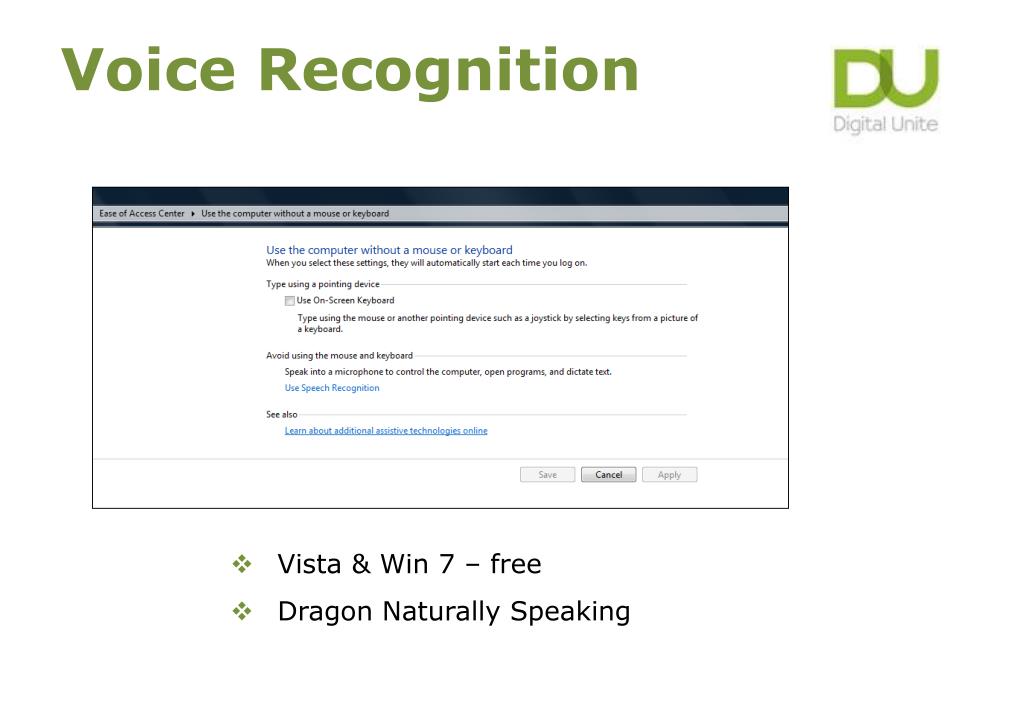 Voice Recognition

DU
Digital Unite

Ease of Access Center ▸ Use the computer without a mouse or keyboard

Use the computer without a mouse or keyboard
When you select these settings, they will automatically start each time you log on.

Type using a pointing device

Use On-Screen Keyboard

Type using the mouse or another pointing device such as a joystick by selecting keys from a picture of a keyboard.

Avoid using the mouse and keyboard

Speak into a microphone to control the computer, open programs, and dictate text.

Use Speech Recognition

See also

Learn about additional assistive technologies online

Save Cancel Apply

❖ Vista & Win 7 – free

❖ Dragon Naturally Speaking